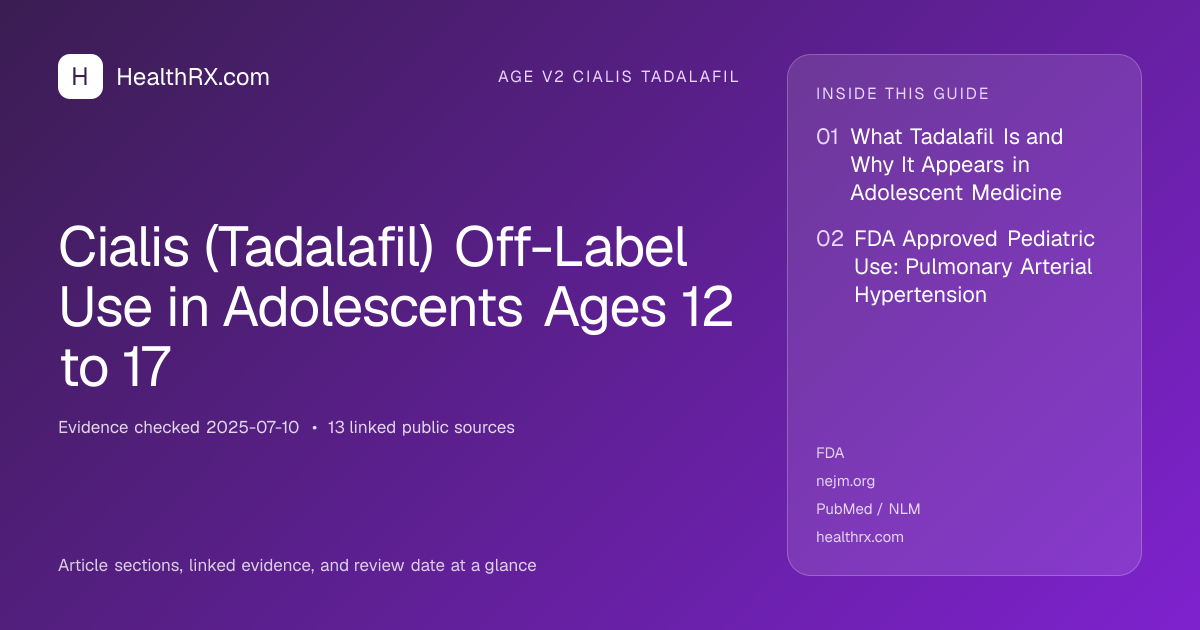 H HealthRX.com

AGE V2 CIALIS TADALAFIL

Cialis (Tadalafil) Off-Label Use in Adolescents Ages 12 to 17

Evidence checked 2025-07-10 • 13 linked public sources

Article sections, linked evidence, and review date at a glance

INSIDE THIS GUIDE

01 What Tadalafil Is and Why It Appears in Adolescent Medicine

02 FDA Approved Pediatric Use: Pulmonary Arterial Hypertension

FDA
nejm.org
PubMed / NLM
healthrx.com